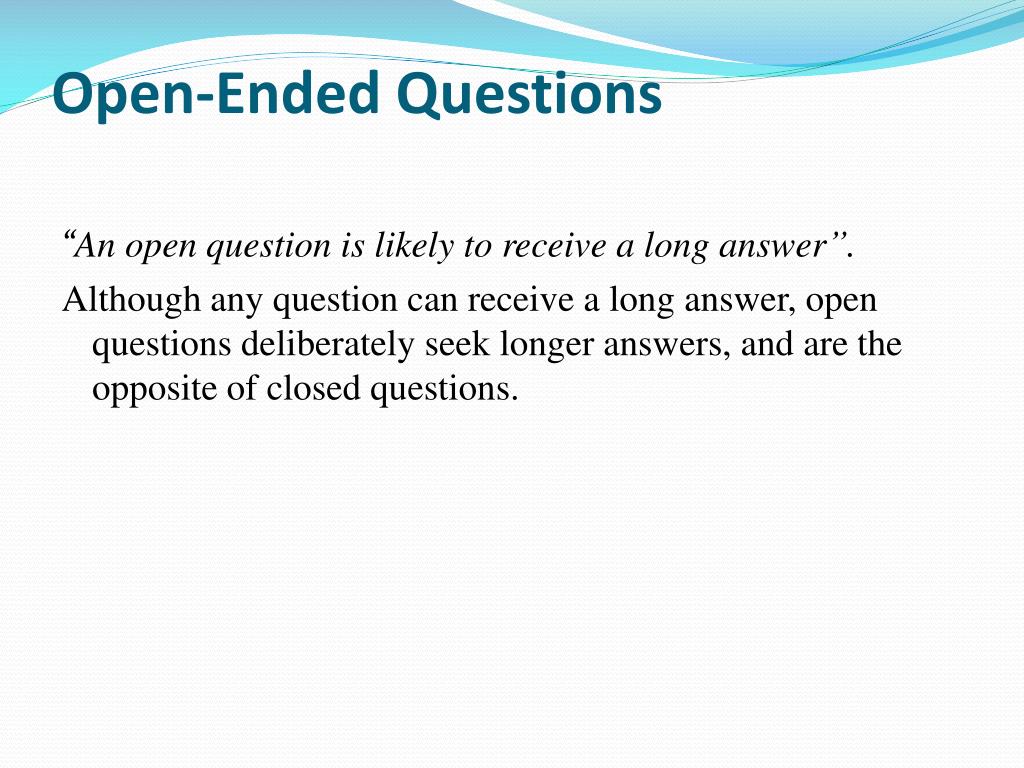 Open-Ended Questions

“An open question is likely to receive a long answer”.

Although any question can receive a long answer, open questions deliberately seek longer answers, and are the opposite of closed questions.